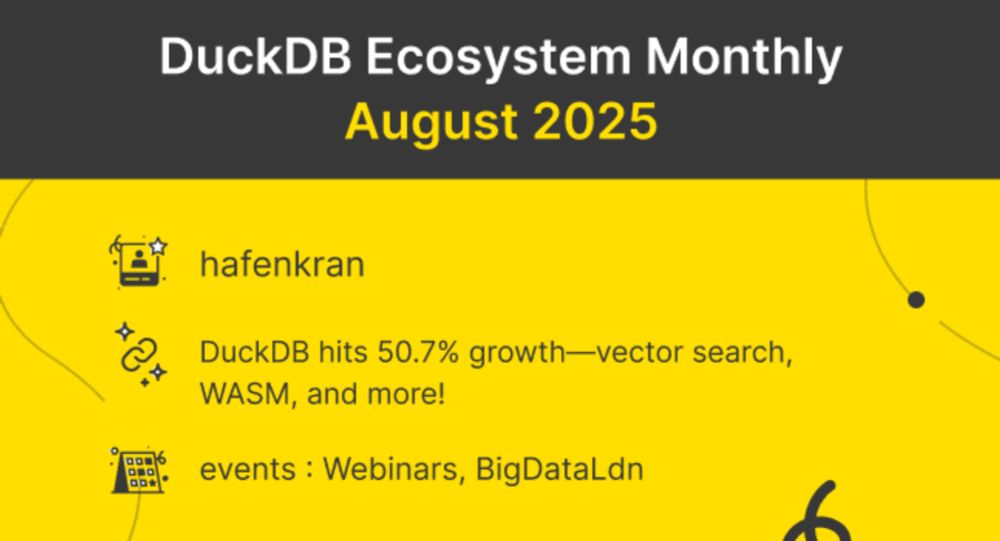 DuckDB Ecosystem Monthly
August 2025

hafenkran

DuckDB hits 50.7% growth—vector search, WASM, and more!

events : Webinars, BigDataLdn